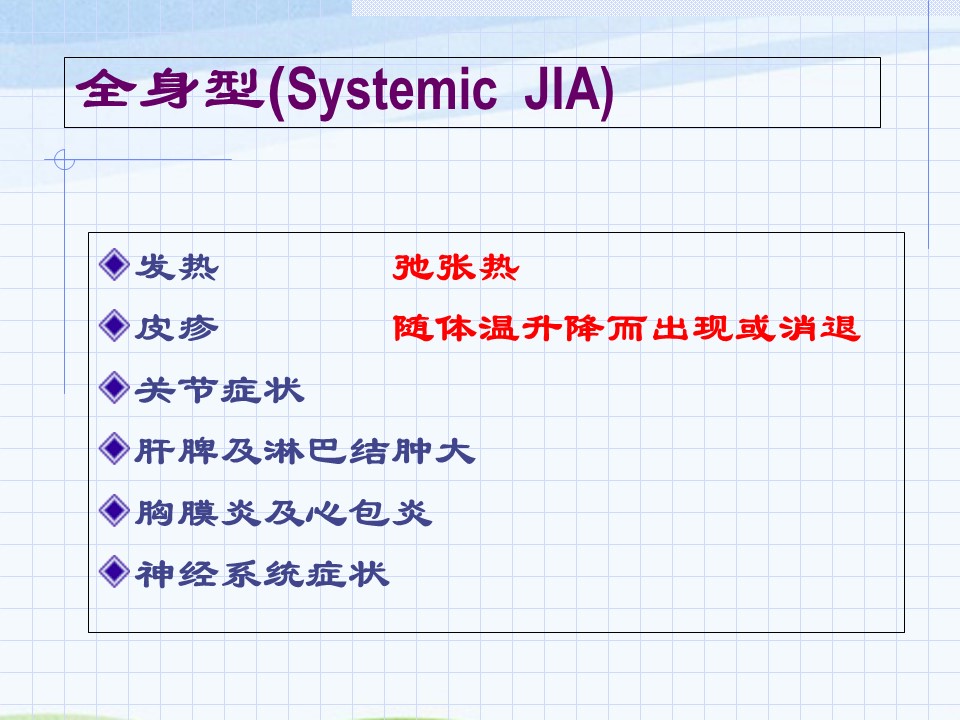 全身型(Systemic JIA)

发热 弛张热

皮疹 随体温升降而出现或消退

关节症状

肝脾及淋巴结肿大

胸膜炎及心包炎

神经系统症状